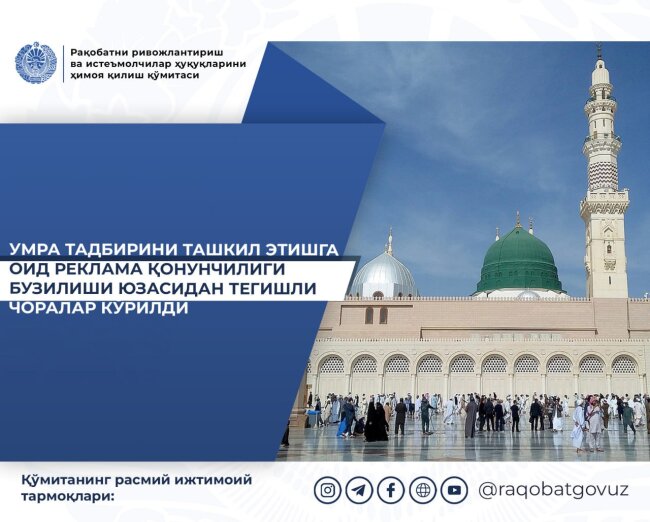 Рақобатни ривожлантириш ва истеъмолчилар ҳуқуқларини ҳимоя қилиш қўмитаси

УМРА ТАДБИРИНИ ТАШКИЛ ЭТИШГА ОИД РЕКЛАМА ҚОНУНЧИЛИГИ БУЗИЛИШИ ЮЗАСИДАН ТЕГИШЛИ ЧОРАЛАР КУРИЛДИ

Қўмитанинг расмий ижтимоий тармоқлари:

@raqobatgovuz